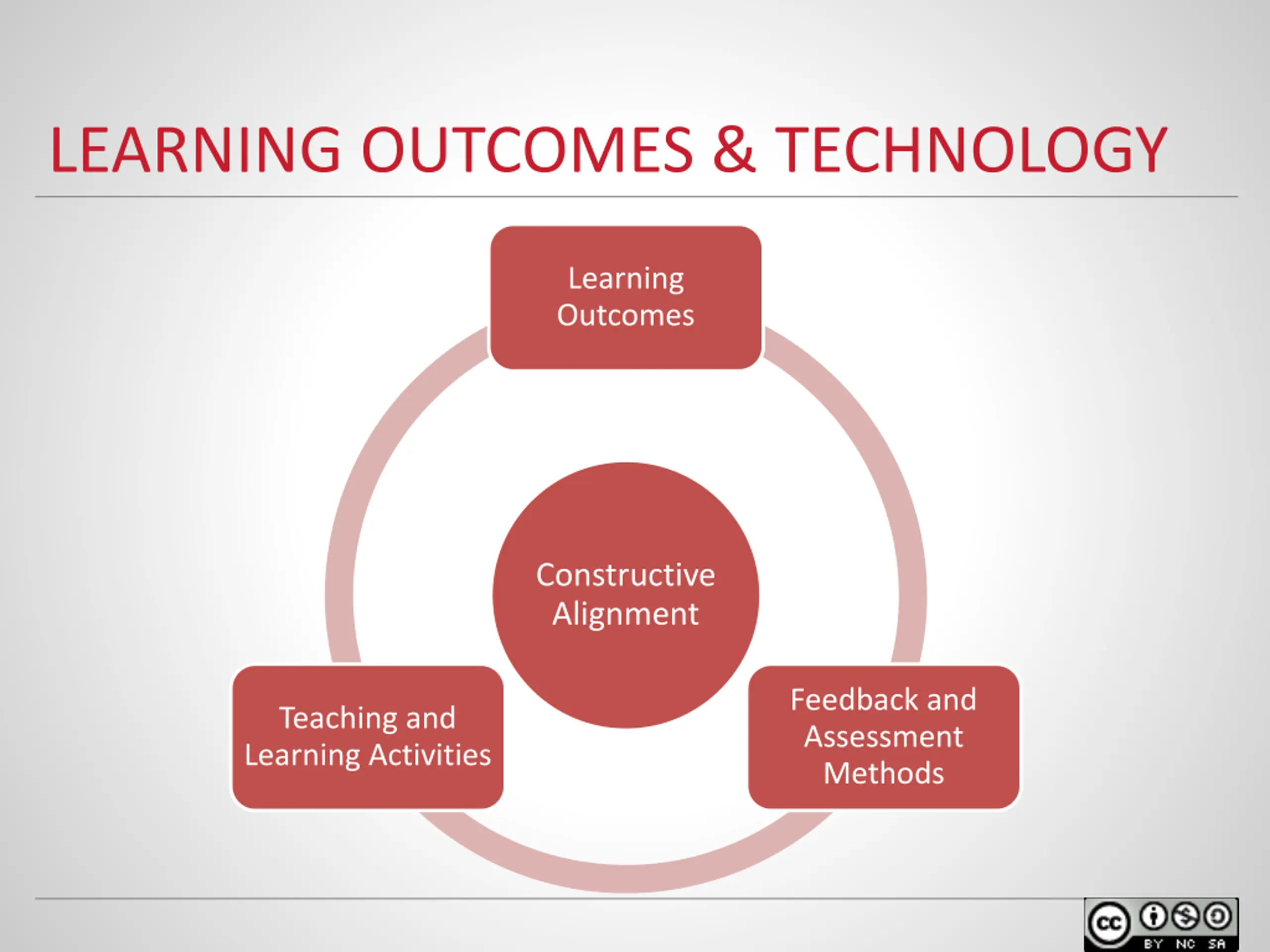 LEARNING OUTCOMES & TECHNOLOGY

Learning Outcomes

Constructive Alignment

Teaching and Learning Activities

Feedback and Assessment Methods

cc BY NC SA